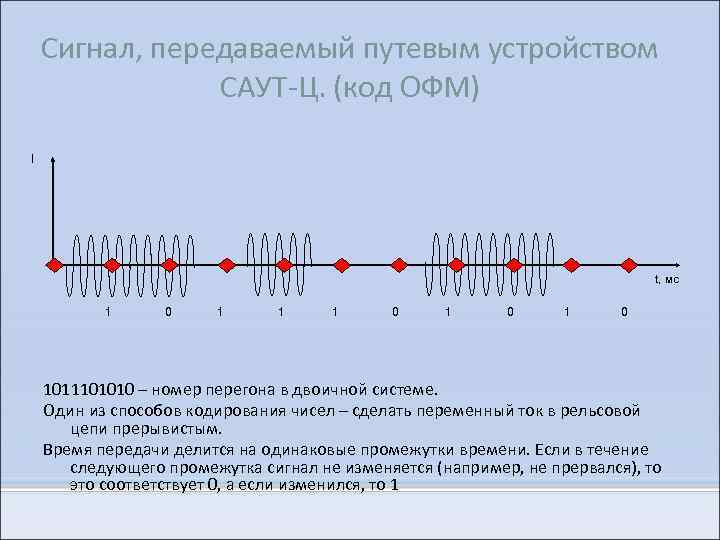 Сигнал, передаваемый путевым устройством САУТ-Ц. (код ОФМ)

I

t, мс

1 0 1 1 1 0 1 0 1 0

1011101010 – номер перегона в двоичной системе.

Один из способов кодирования чисел – сделать переменный ток в рельсовой цепи прерывистым.

Время передачи делится на одинаковые промежутки времени. Если в течение следующего промежутка сигнал не изменяется (например, не прервался), то это соответствует 0, а если изменился, то 1